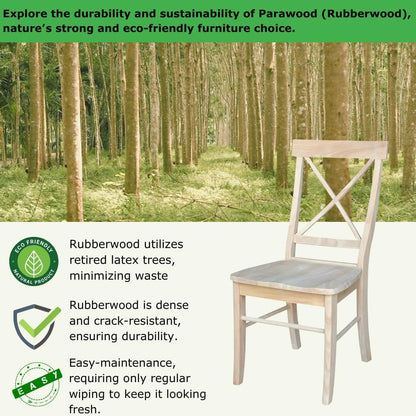 Explore the durability and sustainability of Parawood (Rubberwood), nature's strong and eco-friendly furniture choice.

ECO FRIENDLY
NATURAL PRODUCT

Rubberwood utilizes retired latex trees, minimizing waste

Rubberwood is dense and crack-resistant, ensuring durability.

EASY

Easy-maintenance, requiring only regular wiping to keep it looking fresh.